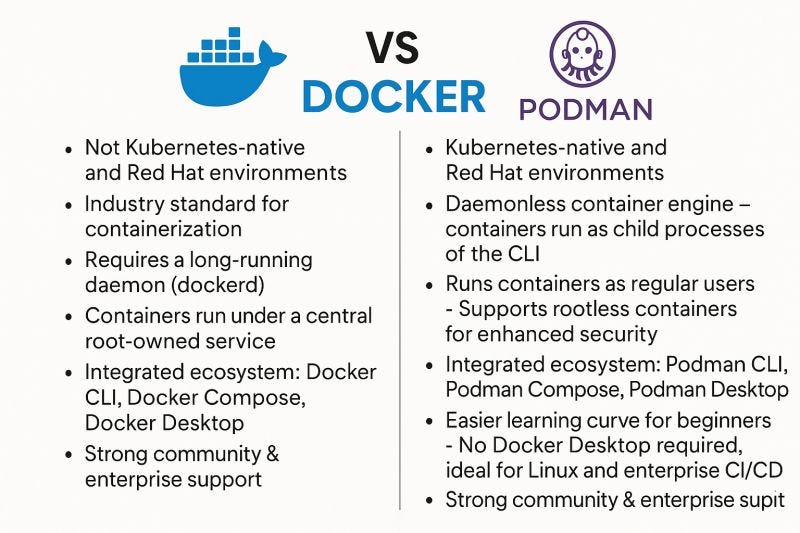 VS

DOCKER

PODMAN

• Not Kubernetes-native and Red Hat environments
• Industry standard for containerization
• Requires a long-running daemon (dockerd)
• Containers run under a central root-owned service
• Integrated ecosystem: Docker CLI, Docker Compose, Docker Desktop
• Strong community & enterprise support

• Kubernetes-native and Red Hat environments
• Daemonless container engine – containers run as child processes of the CLI
• Runs containers as regular users - Supports rootless containers for enhanced security
• Integrated ecosystem: Podman CLI, Podman Compose, Podman Desktop
• Easier learning curve for beginners - No Docker Desktop required, ideal for Linux and enterprise CI/CD
• Strong community & enterprise supit